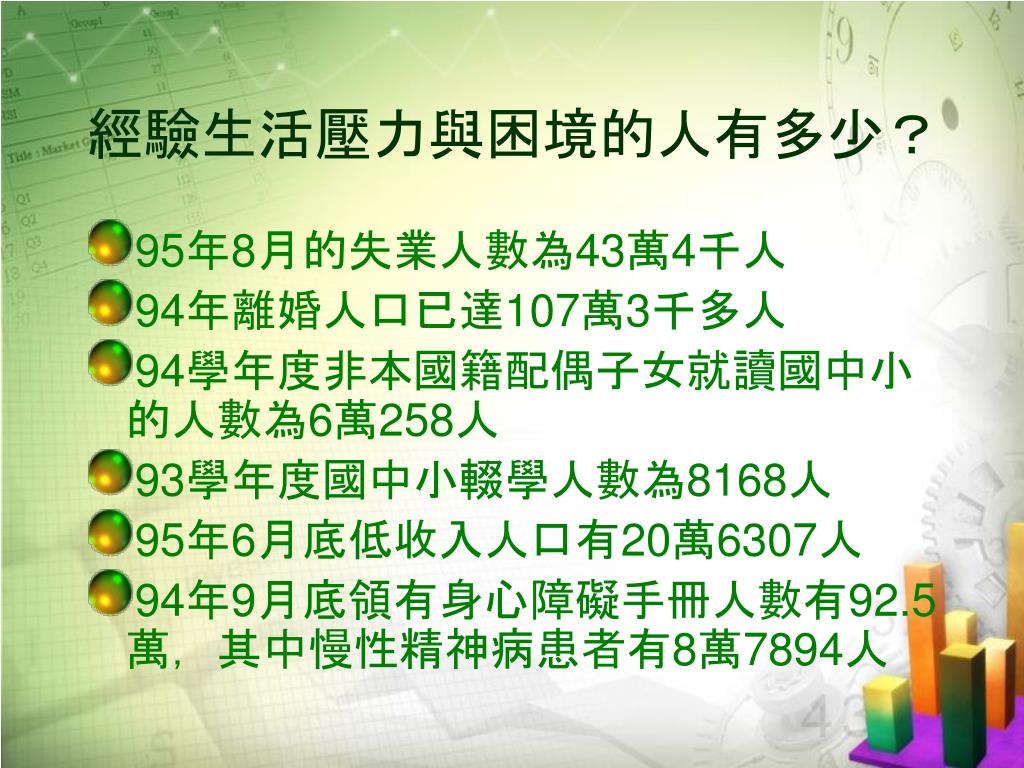 經驗生活壓力與困境的人有多少？

95年8月的失業人數為43萬4千人

94年離婚人口已達107萬3千多人

94學年度非本國籍配偶子女就讀國中小的人數為6萬258人

93學年度國中小輟學人數為8168人

95年6月底低收入人口有20萬6307人

94年9月底領有身心障礙手冊人數有92.5萬，其中慢性精神病患者有8萬7894人